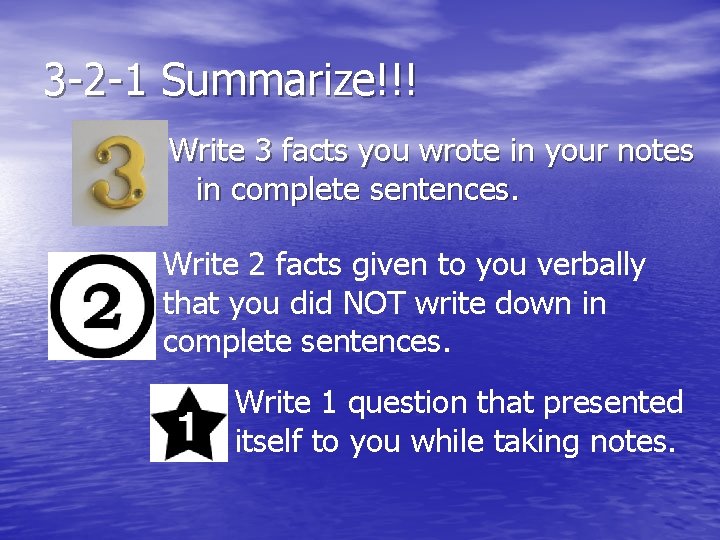 3-2-1 Summarize!!!

3

Write 3 facts you wrote in your notes in complete sentences.

2

Write 2 facts given to you verbally that you did NOT write down in complete sentences.

1

Write 1 question that presented itself to you while taking notes.